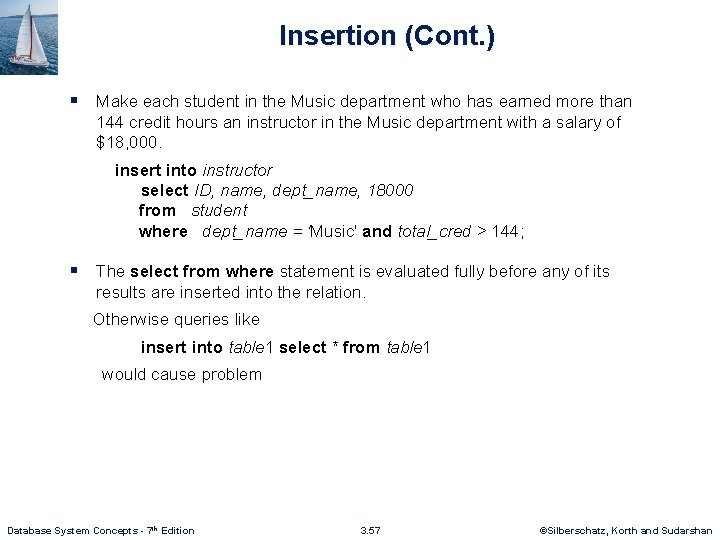 Insertion (Cont.)

▪ Make each student in the Music department who has earned more than 144 credit hours an instructor in the Music department with a salary of $18,000.

insert into instructor
select ID, name, dept_name, 18000
from student
where dept_name = 'Music' and total_cred > 144;

▪ The select from where statement is evaluated fully before any of its results are inserted into the relation.

Otherwise queries like

insert into table1 select * from table1

would cause problem

Database System Concepts - 7th Edition 3.57 ©Silberschatz, Korth and Sudarshan